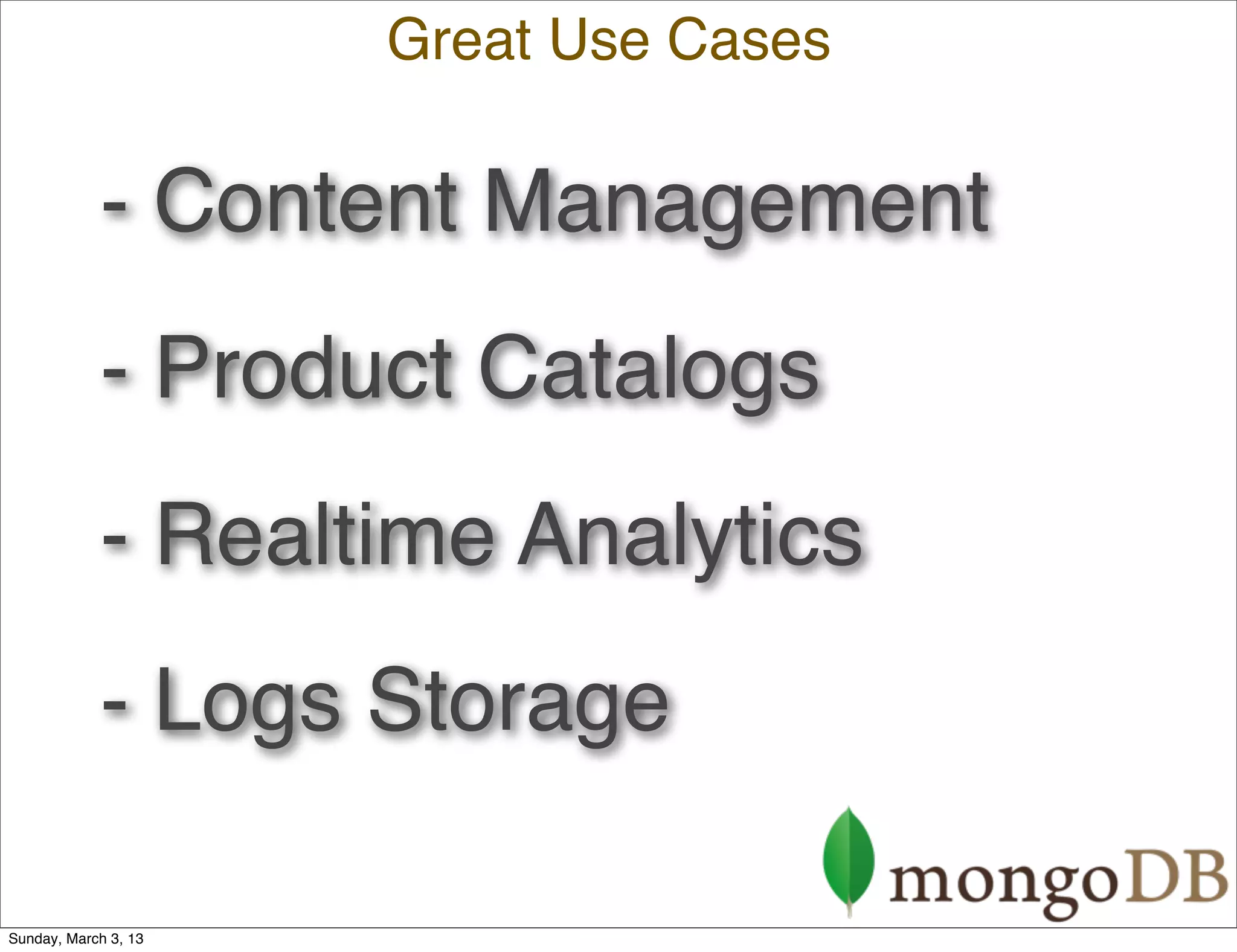 Great Use Cases

- Content Management

- Product Catalogs

- Realtime Analytics

- Logs Storage

mongoDB

Sunday, March 3, 13